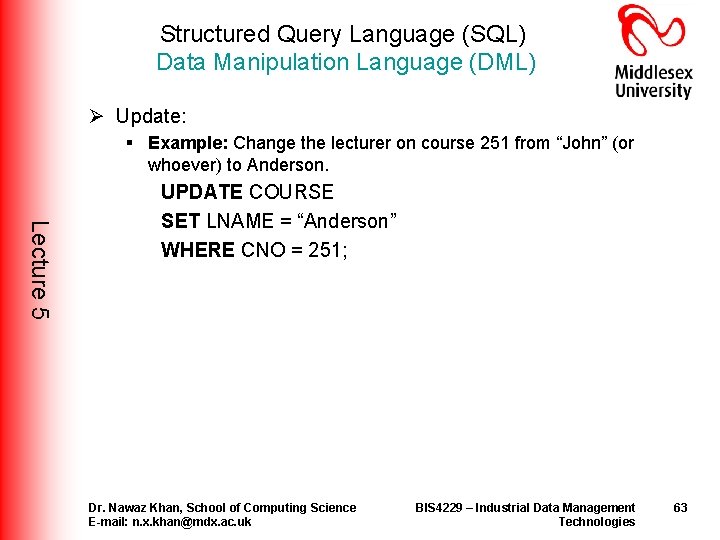 Structured Query Language (SQL)
Data Manipulation Language (DML)

Middlesex University

Lecture 5

➢ Update:

▪ Example: Change the lecturer on course 251 from “John” (or whoever) to Anderson.

UPDATE COURSE
SET LNAME = “Anderson”
WHERE CNO = 251;

Dr. Nawaz Khan, School of Computing Science
E-mail: n.x.khan@mdx.ac.uk

BIS4229 – Industrial Data Management Technologies

63